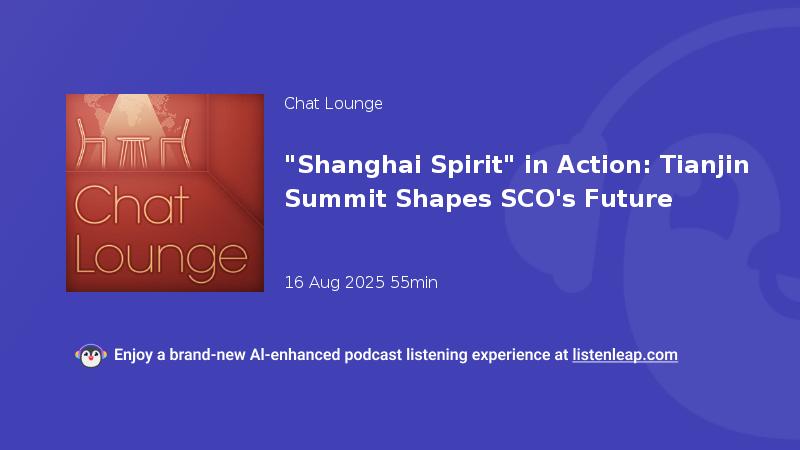 Chat Lounge

Chat Lounge

"Shanghai Spirit" in Action: Tianjin Summit Shapes SCO's Future

16 Aug 2025 55min

Enjoy a brand-new AI-enhanced podcast listening experience at listenleap.com